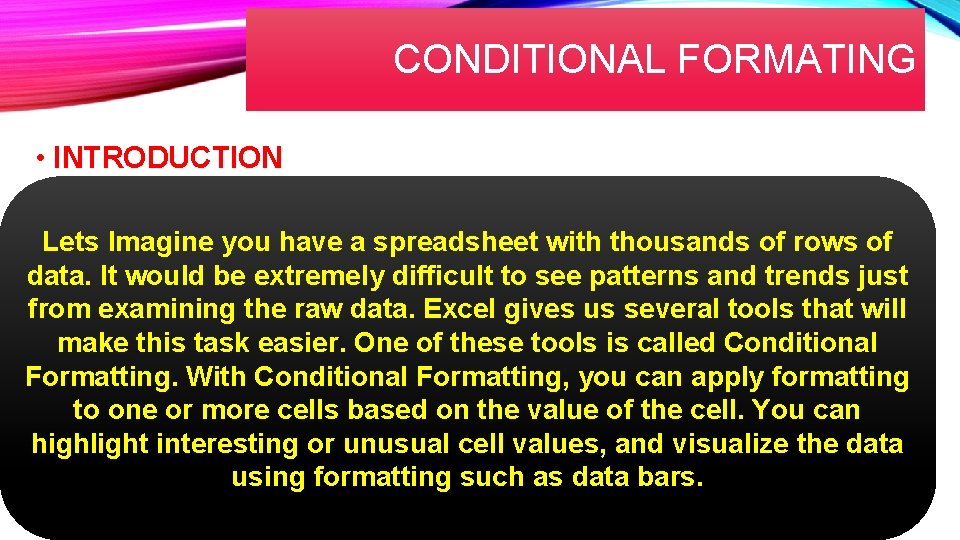 CONDITIONAL FORMATING

• INTRODUCTION

Lets Imagine you have a spreadsheet with thousands of rows of data. It would be extremely difficult to see patterns and trends just from examining the raw data. Excel gives us several tools that will make this task easier. One of these tools is called Conditional Formatting. With Conditional Formatting, you can apply formatting to one or more cells based on the value of the cell. You can highlight interesting or unusual cell values, and visualize the data using formatting such as data bars.